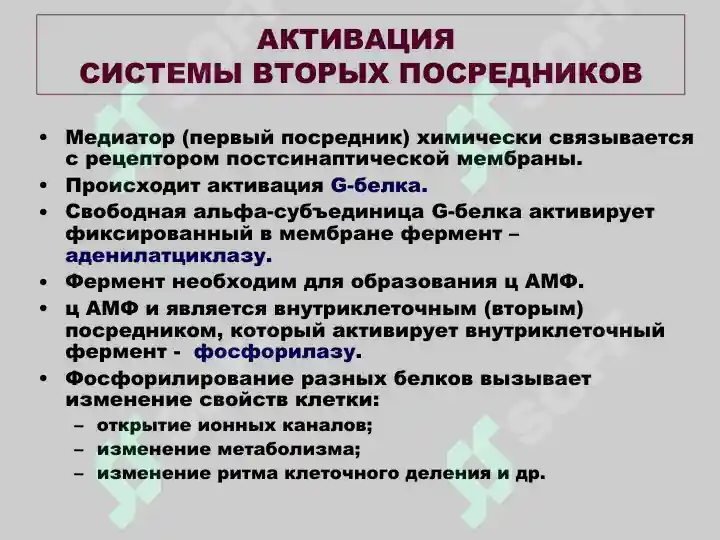 АКТИВАЦИЯ
СИСТЕМЫ ВТОРЫХ ПОСРЕДНИКОВ

• Медиатор (первый посредник) химически связывается с рецептором постсинаптической мембраны.
• Происходит активация G-белка.
• Свободная альфа-субъединица G-белка активирует фиксированный в мембране фермент – аденилатциклазу.
• Фермент необходим для образования ц АМФ.
• ц АМФ и является внутриклеточным (вторым) посредником, который активирует внутриклеточный фермент - фосфорилазу.
• Фосфорилирование разных белков вызывает изменение свойств клетки:
– открытие ионных каналов;
– изменение метаболизма;
– изменение ритма клеточного деления и др.